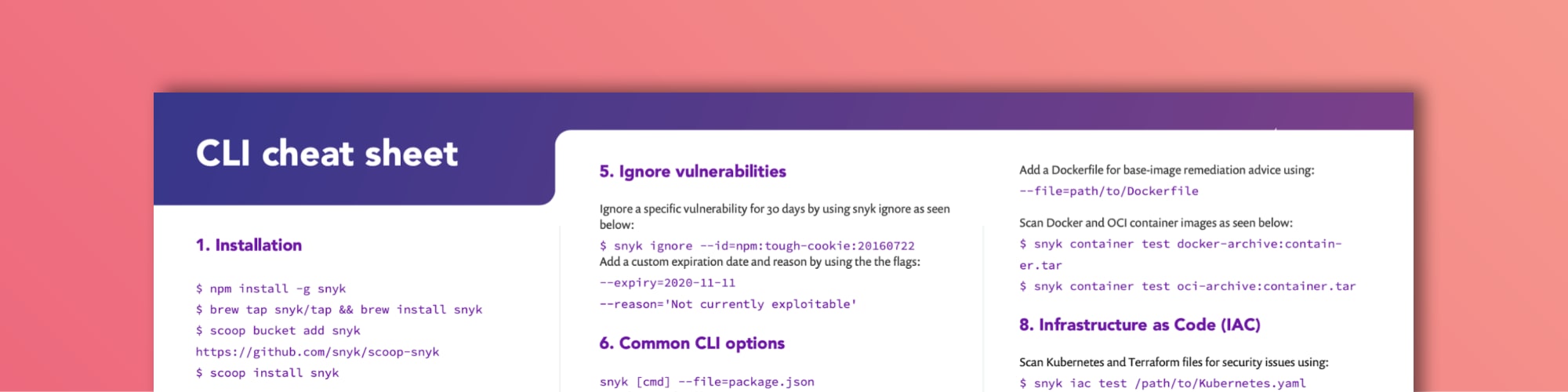 CLI cheat sheet

1. Installation

$ npm install -g snyk
$ brew tap snyk/tap && brew install snyk
$ scoop bucket add snyk
https://github.com/snyk/scoop-snyk
$ scoop install snyk

5. Ignore vulnerabilities

Ignore a specific vulnerability for 30 days by using snyk ignore as seen below:

$ snyk ignore --id=npm:tough-cookie:20160722
Add a custom expiration date and reason by using the the flags:
--expiry=2020-11-11
--reason='Not currently exploitable'

6. Common CLI options

snyk [cmd] --file=package.json

Add a Dockerfile for base-image remediation advice using:
--file=path/to/Dockerfile

Scan Docker and OCI container images as seen below:
$ snyk container test docker-archive:container.tar
$ snyk container test oci-archive:container.tar

8. Infrastructure as Code (IAC)

Scan Kubernetes and Terraform files for security issues using:
$ snyk iac test /path/to/Kubernetes.yaml